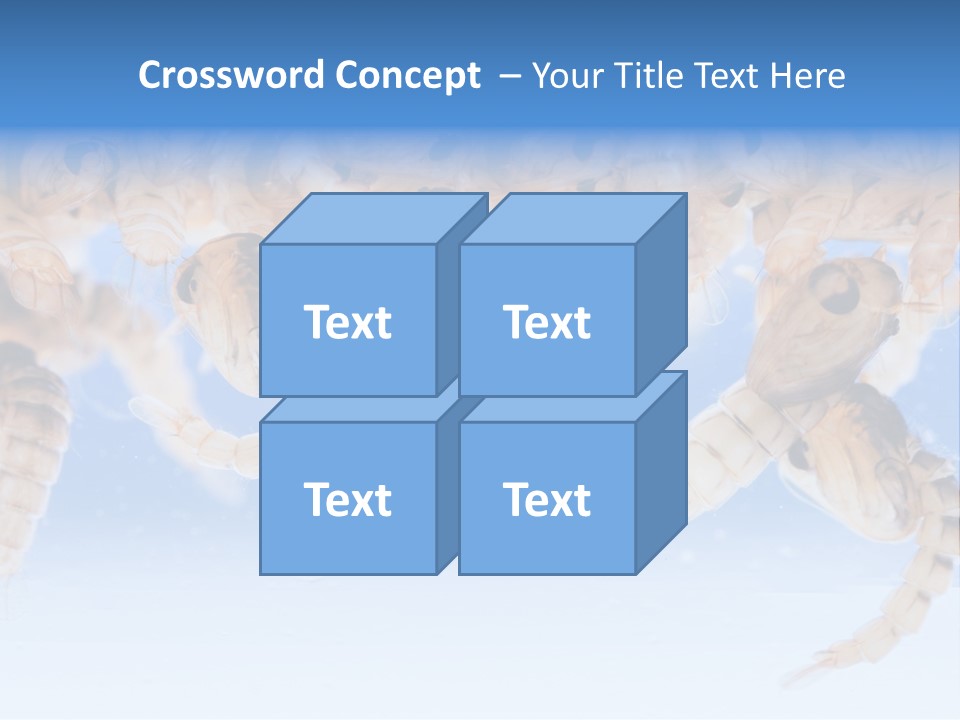 Crossword Concept – Your Title Text Here

Text

Text

Text

Text